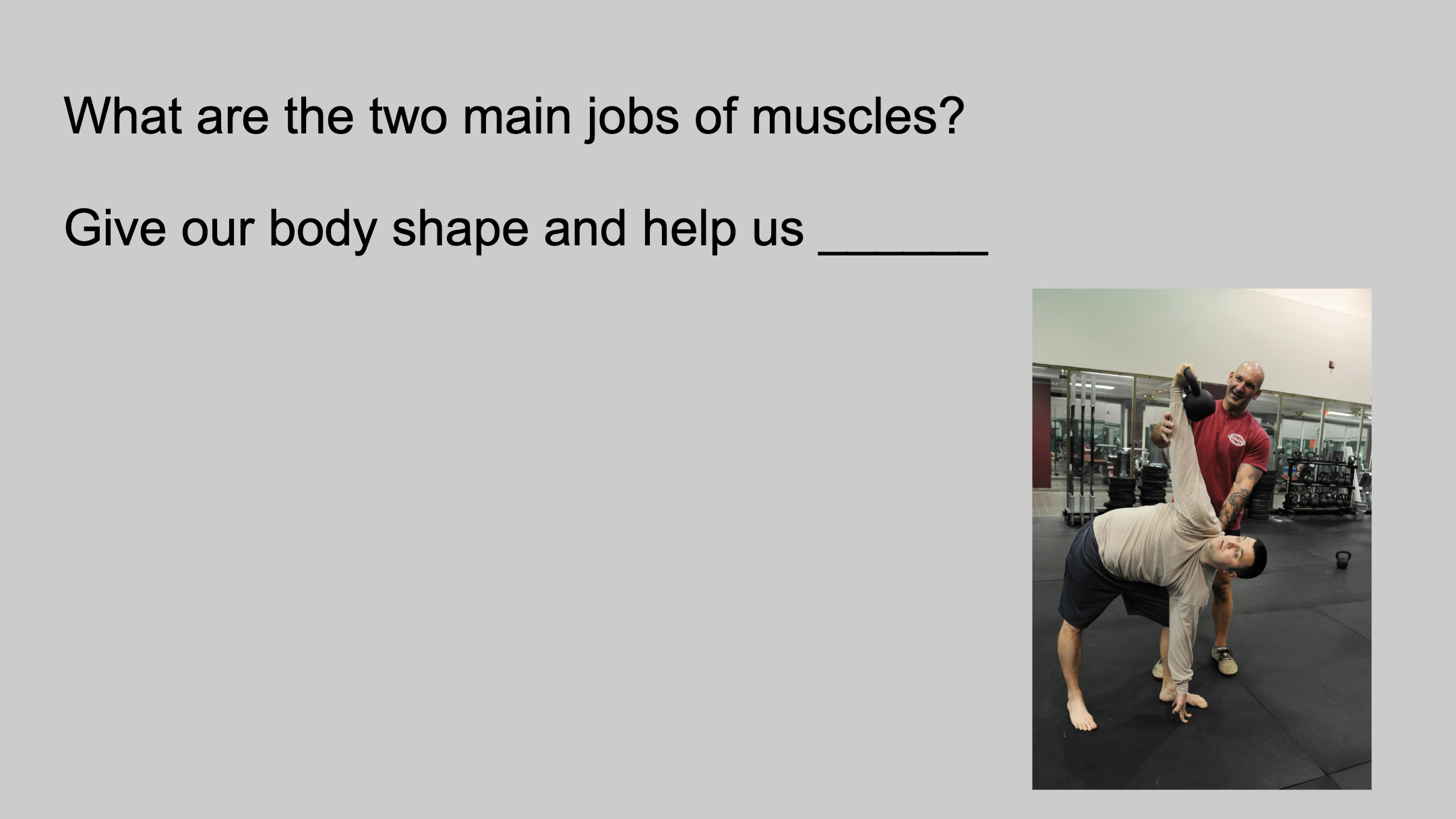 What are the two main jobs of muscles?

Give our body shape and help us ____